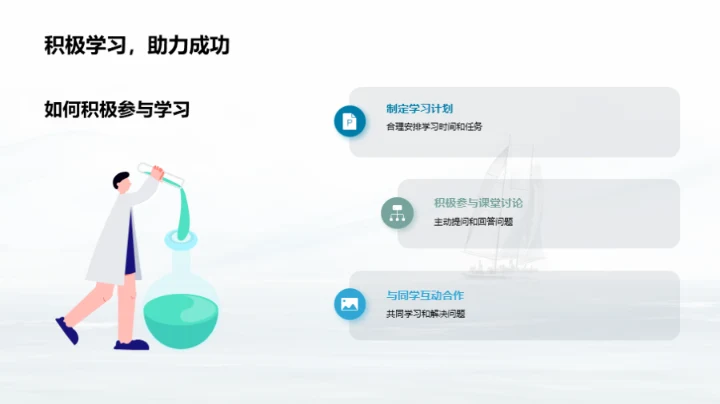 积极学习，助力成功

如何积极参与学习

制定学习计划
合理安排学习时间和任务

积极参与课堂讨论
主动提问和回答问题

与同学互动合作
共同学习和解决问题